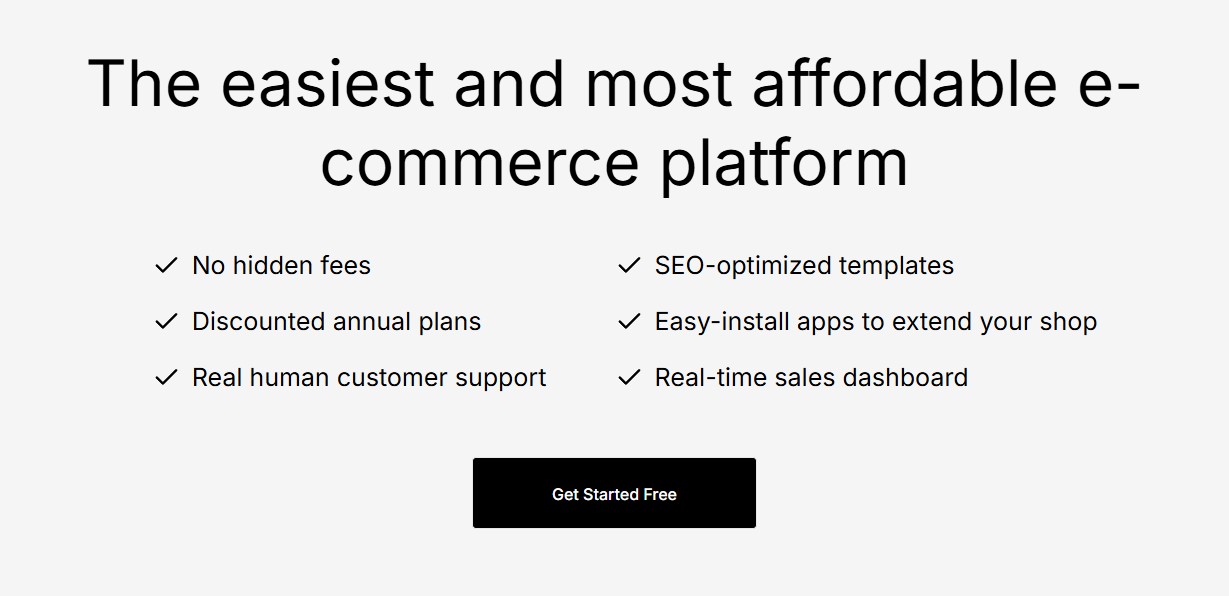 The easiest and most affordable e-commerce platform

✓ No hidden fees
✓ Discounted annual plans
✓ Real human customer support

✓ SEO-optimized templates
✓ Easy-install apps to extend your shop
✓ Real-time sales dashboard

Get Started Free